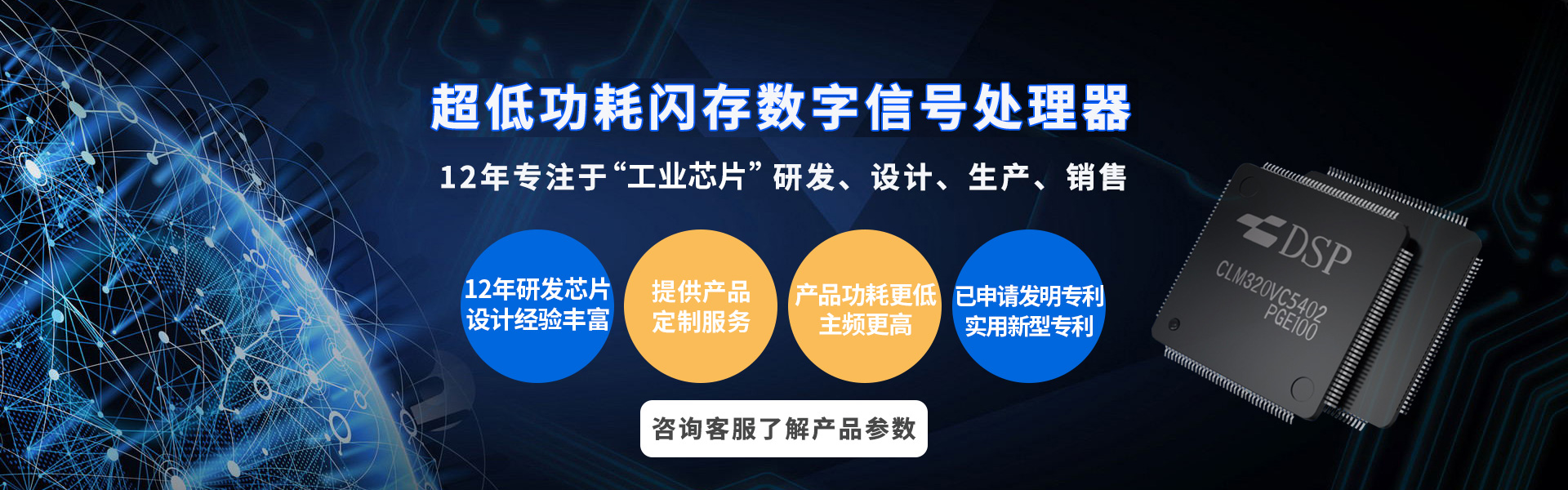 超低功耗闪存数字信号处理器

12年专注于“工业芯片”研发、设计、生产、销售

12年研发芯片
设计经验丰富

提供产品
定制服务

产品功耗更低
主频更高

已申请发明专利
实用新型专利

咨询客服了解产品参数

DSP
CLM320VC5402
PGE100